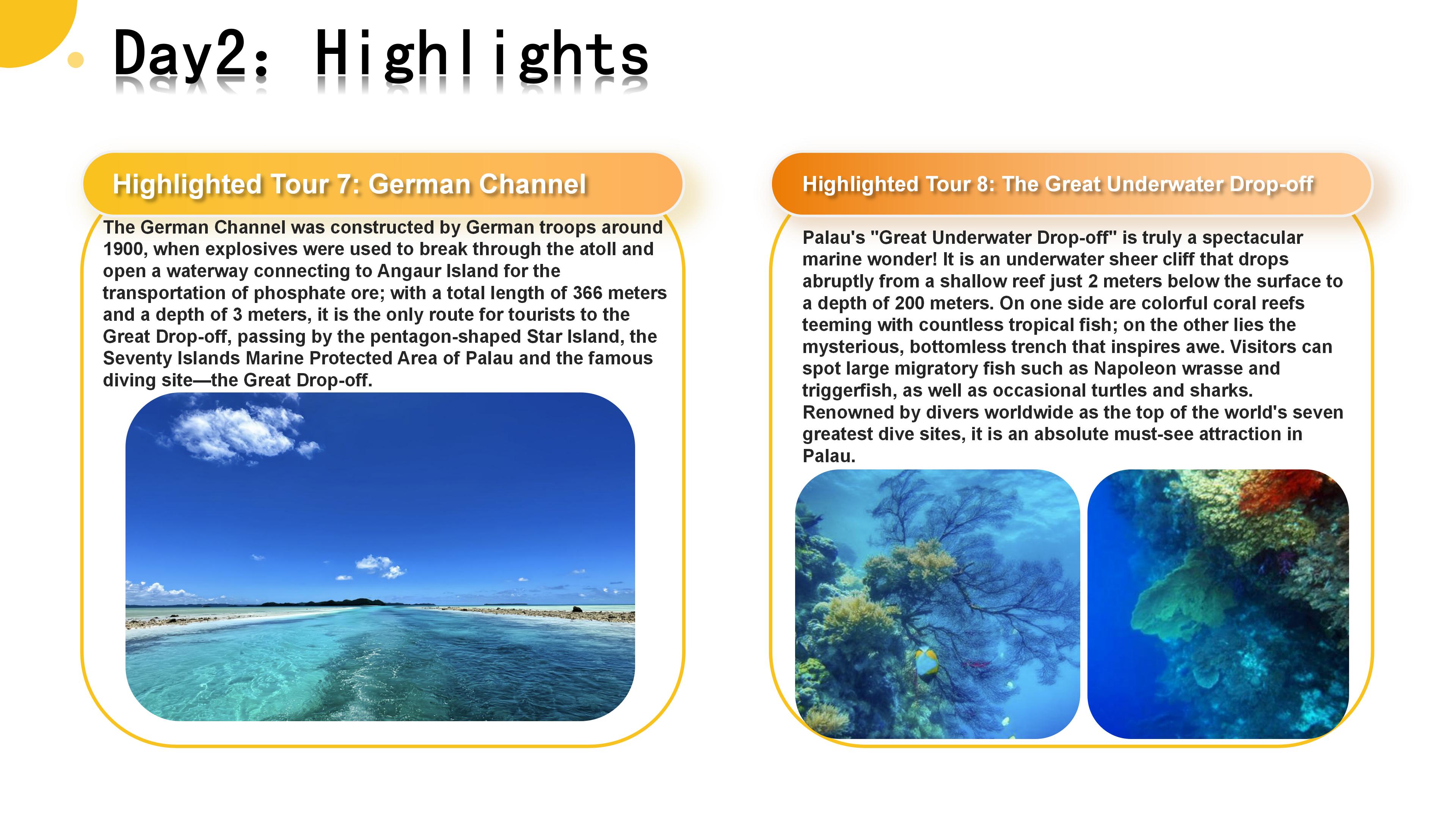 Day2: Highlights

Highlighted Tour 7: German Channel

The German Channel was constructed by German troops around 1900, when explosives were used to break through the atoll and open a waterway connecting to Angaur Island for the transportation of phosphate ore; with a total length of 366 meters and a depth of 3 meters, it is the only route for tourists to the Great Drop-off, passing by the pentagon-shaped Star Island, the Seventy Islands Marine Protected Area of Palau and the famous diving site—the Great Drop-off.

Highlighted Tour 8: The Great Underwater Drop-off

Palau's "Great Underwater Drop-off" is truly a spectacular marine wonder! It is an underwater sheer cliff that drops abruptly from a shallow reef just 2 meters below the surface to a depth of 200 meters. On one side are colorful coral reefs teeming with countless tropical fish; on the other lies the mysterious, bottomless trench that inspires awe. Visitors can spot large migratory fish such as Napoleon wrasse and triggerfish, as well as occasional turtles and sharks. Renowned by divers worldwide as the top of the world's seven greatest dive sites, it is an absolute must-see attraction in Palau.